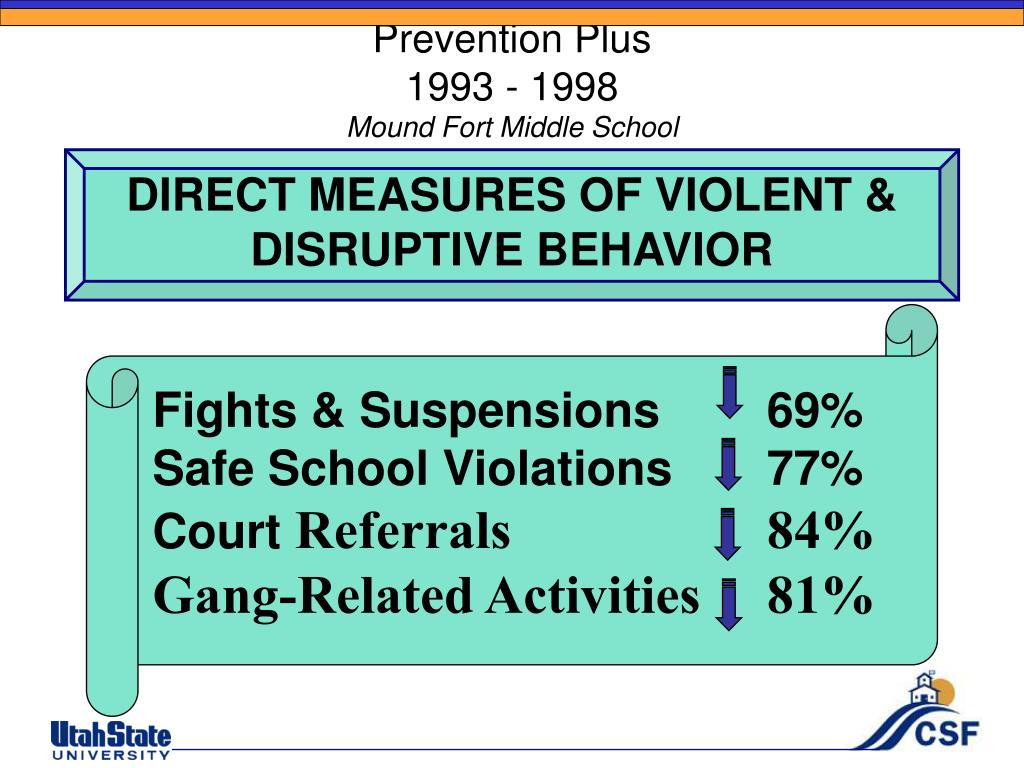 Prevention Plus
1993 - 1998
Mound Fort Middle School

DIRECT MEASURES OF VIOLENT & DISRUPTIVE BEHAVIOR

Fights & Suspensions 69%
Safe School Violations 77%
Court Referrals 84%
Gang-Related Activities 81%

UtahState UNIVERSITY

CSF